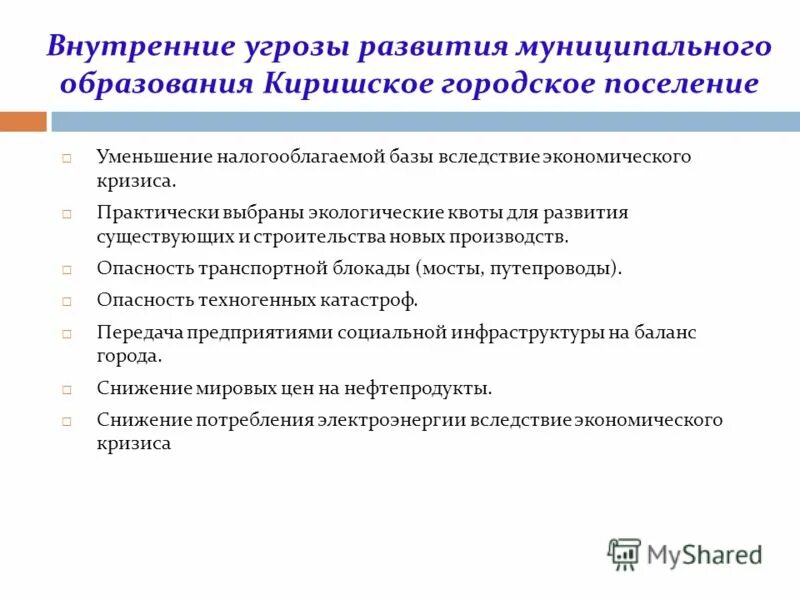 Внутренние угрозы развития муниципального образования Киришское городское поселение

□ Уменьшение налогооблагаемой базы вследствие экономического кризиса.

□ Практически выбраны экологические квоты для развития существующих и строительства новых производств.

□ Опасность транспортной блокады (мосты, путепроводы).

□ Опасность техногенных катастроф.

□ Передача предприятиями социальной инфраструктуры на баланс города.

□ Снижение мировых цен на нефтепродукты.

□ Снижение потребления электроэнергии вследствие экономического кризиса

MyShared